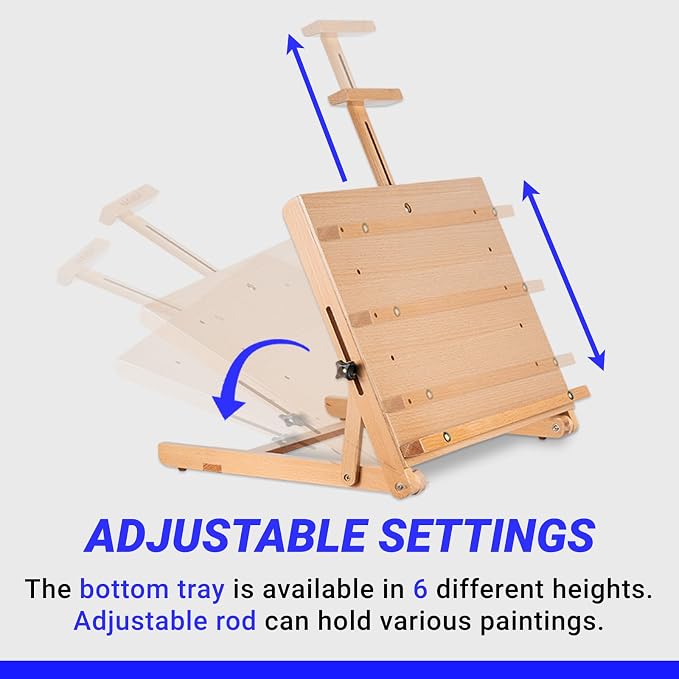 ADJUSTABLE SETTINGS

The bottom tray is available in 6 different heights. Adjustable rod can hold various paintings.